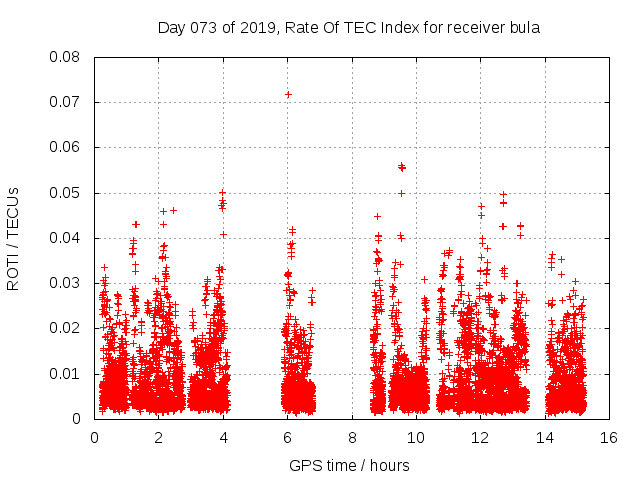 Day 073 of 2019, Rate Of TEC Index for receiver bula

ROTI / TECUs

0.08
0.07
0.06
0.05
0.04
0.03
0.02
0.01
0

0 2 4 6 8 10 12 14 16

GPS time / hours